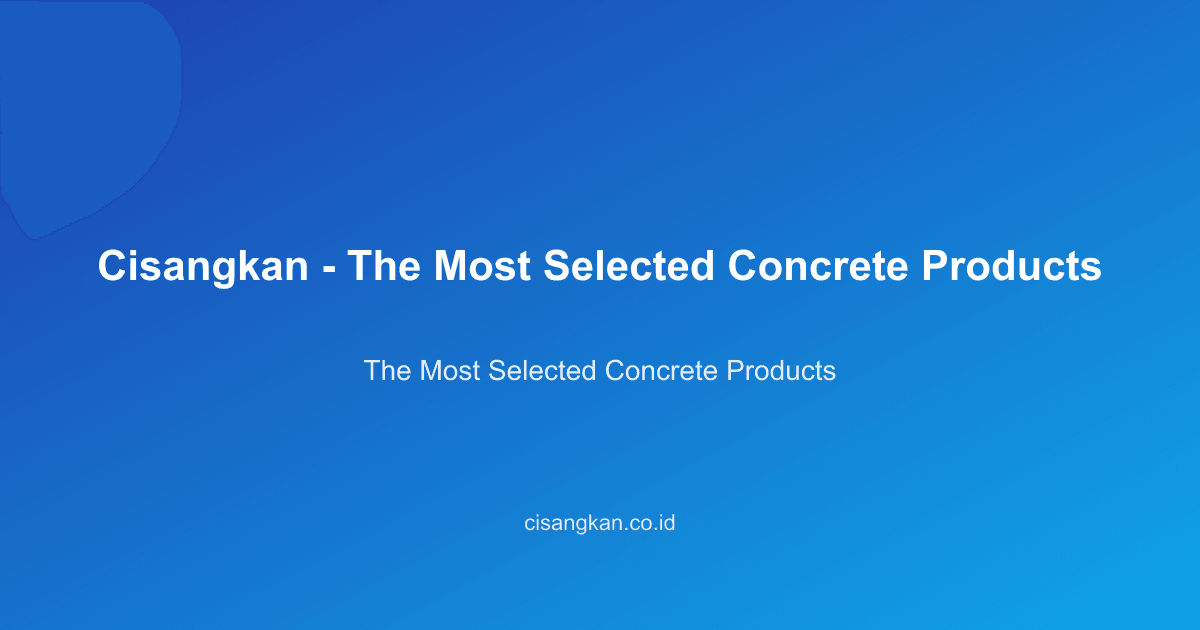 Cisangkan - The Most Selected Concrete Products

The Most Selected Concrete Products

cisangkan.co.id